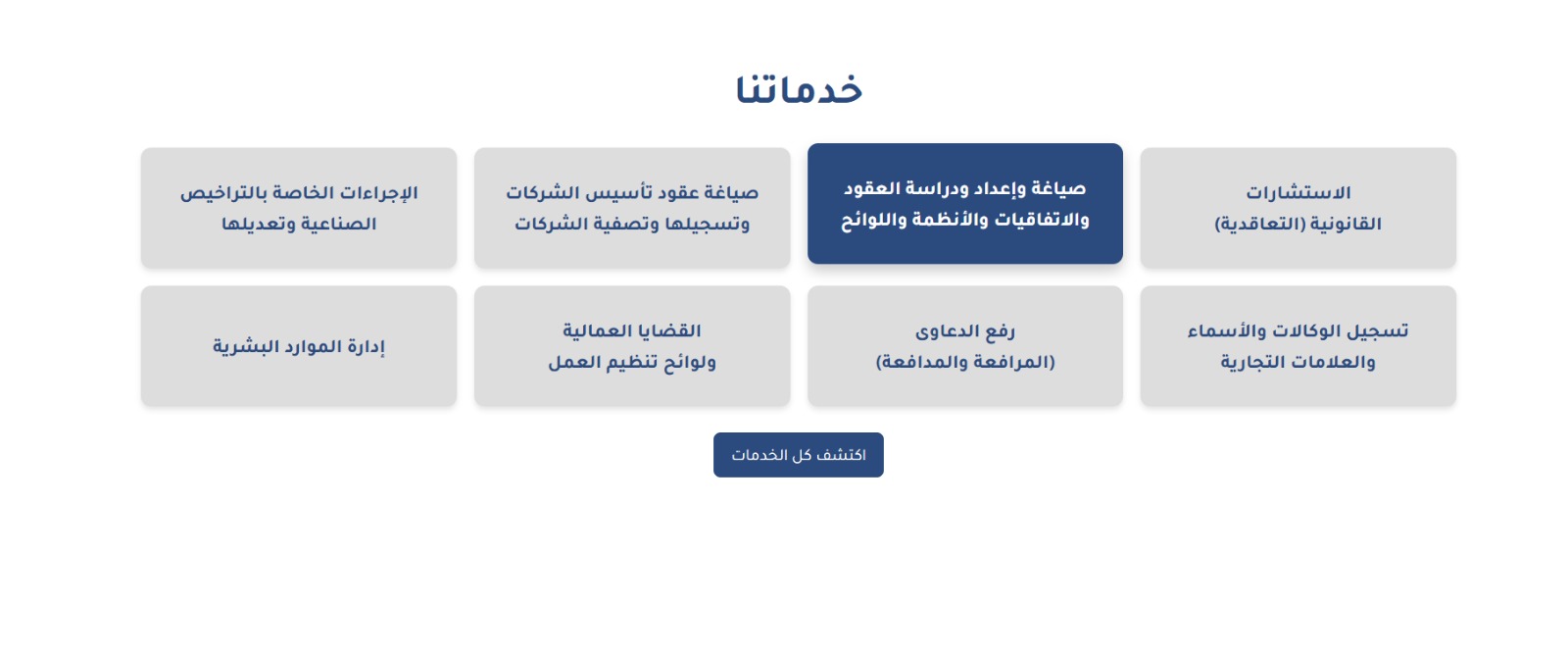 خدماتنا

الاستشارات القانونية (التعاقدية)

صياغة وإعداد ودراسة العقود والاتفاقيات والأنظمة واللوائح

صياغة عقود تأسيس الشركات وتسجيلها وتصفية الشركات

الإجراءات الخاصة بالتراخيص الصناعية وتعديلها

تسجيل الوكالات والأسماء والعلامات التجارية

رفع الدعاوى (المرافعة والمدافعة)

القضايا العمالية ولوائح تنظيم العمل

إدارة الموارد البشرية

اكتشف كل الخدمات